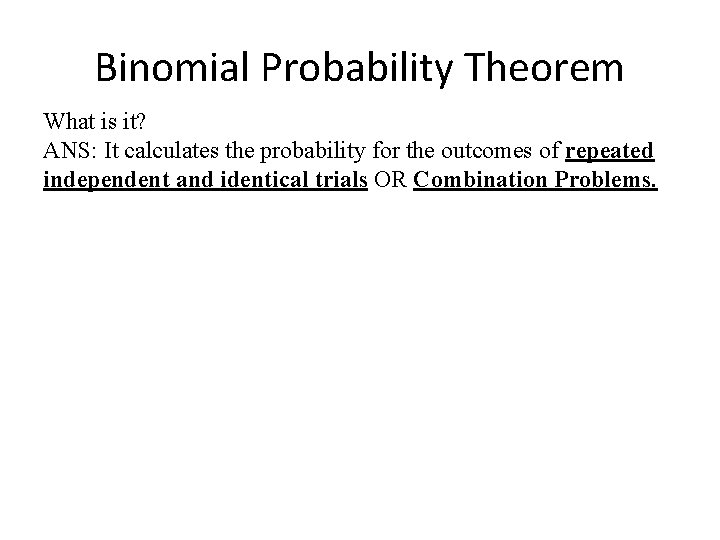 Binomial Probability Theorem

What is it?
ANS: It calculates the probability for the outcomes of repeated independent and identical trials OR Combination Problems.